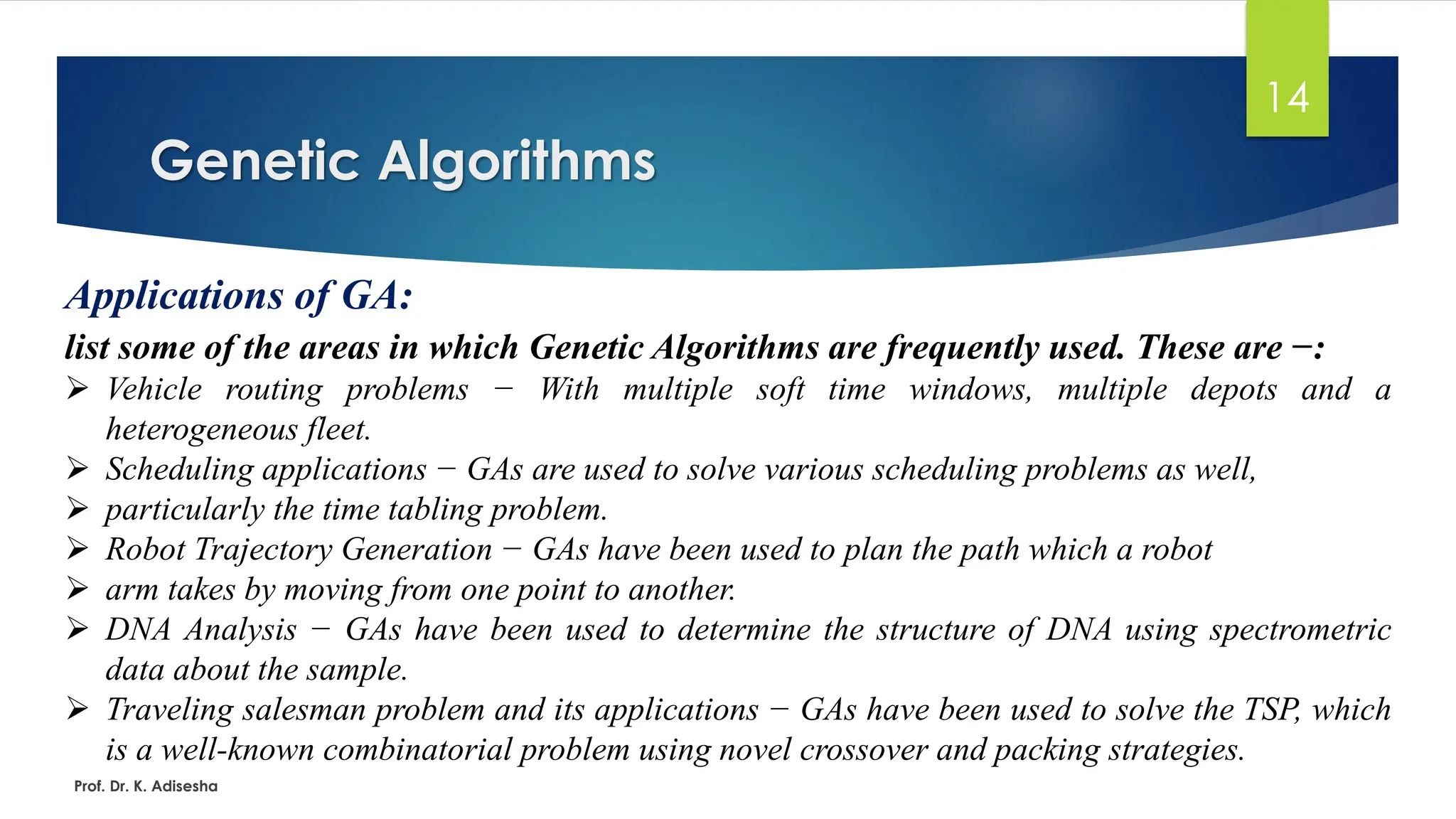 14

Genetic Algorithms

Applications of GA:

list some of the areas in which Genetic Algorithms are frequently used. These are −:

➢ Vehicle routing problems − With multiple soft time windows, multiple depots and a heterogeneous fleet.
➢ Scheduling applications − GAs are used to solve various scheduling problems as well,
➢ particularly the time tabling problem.
➢ Robot Trajectory Generation − GAs have been used to plan the path which a robot
➢ arm takes by moving from one point to another.
➢ DNA Analysis − GAs have been used to determine the structure of DNA using spectrometric data about the sample.
➢ Traveling salesman problem and its applications − GAs have been used to solve the TSP, which is a well-known combinatorial problem using novel crossover and packing strategies.

Prof. Dr. K. Adisesha